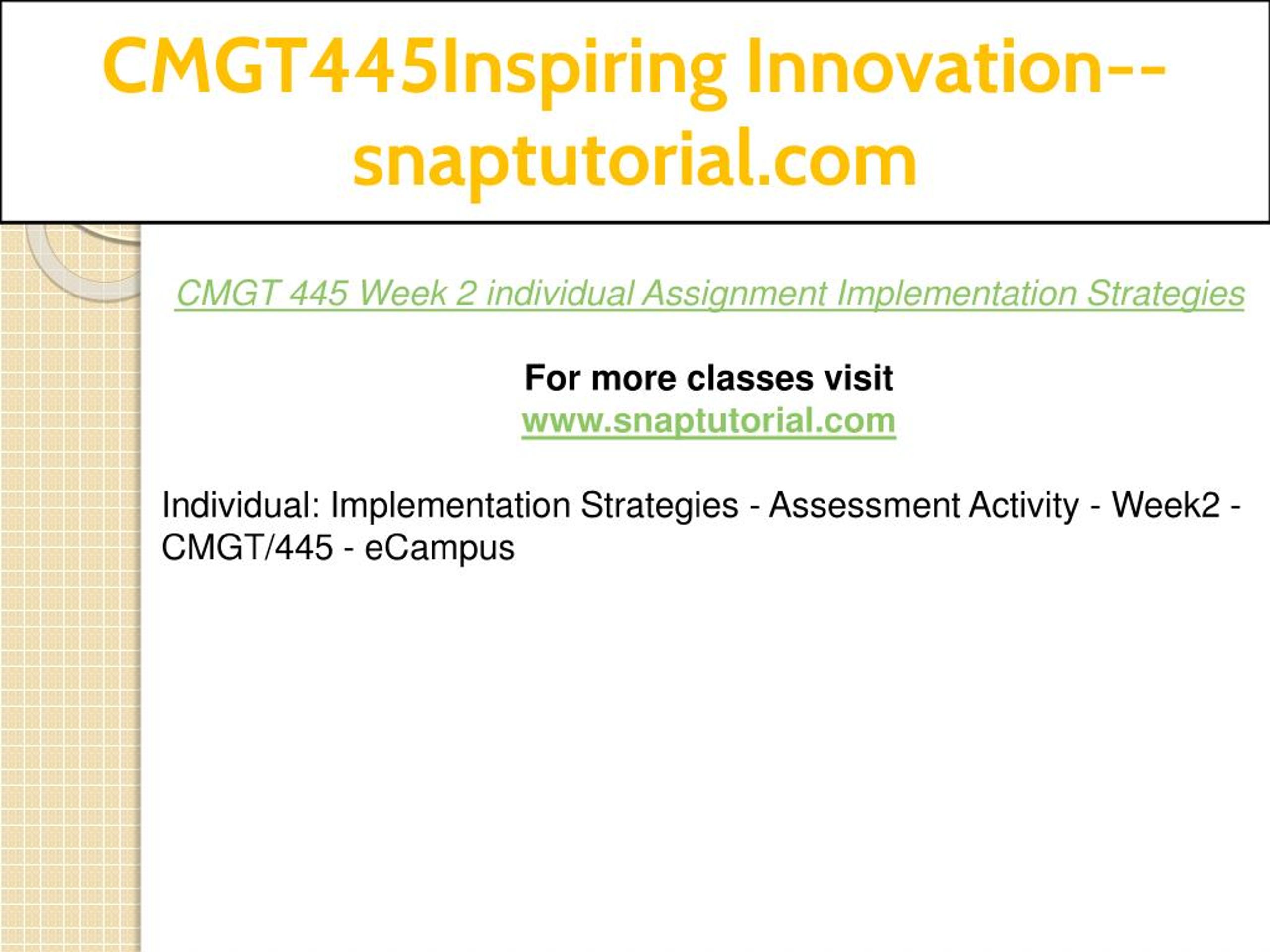 CMGT445Inspiring Innovation--snaptutorial.com

CMGT 445 Week 2 individual Assignment Implementation Strategies

For more classes visit
www.snaptutorial.com

Individual: Implementation Strategies - Assessment Activity - Week2 - CMGT/445 - eCampus